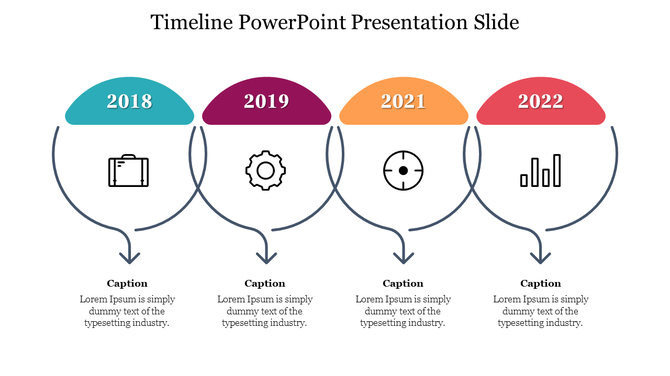 Timeline PowerPoint Presentation Slide

2018

2019

2021

2022

Caption

Lorem Ipsum is simply dummy text of the typesetting industry.

Caption

Lorem Ipsum is simply dummy text of the typesetting industry.

Caption

Lorem Ipsum is simply dummy text of the typesetting industry.

Caption

Lorem Ipsum is simply dummy text of the typesetting industry.